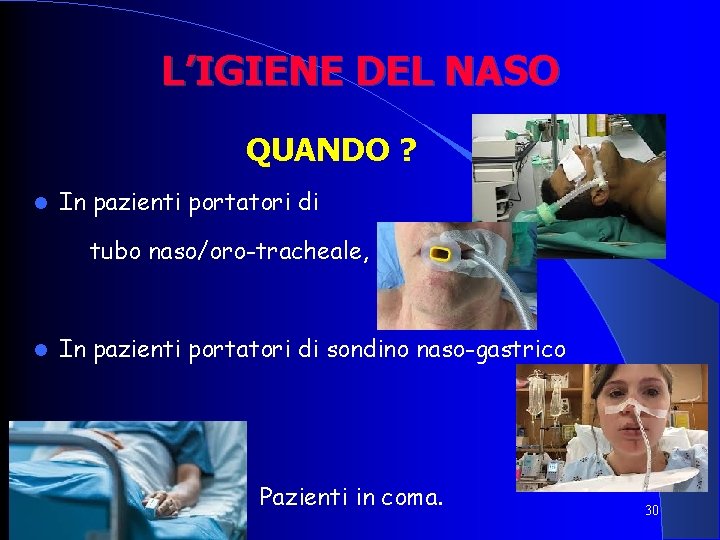 L'IGIENE DEL NASO

QUANDO ?

• In pazienti portatori di tubo naso/oro-tracheale,

• In pazienti portatori di sondino naso-gastrico

Pazienti in coma.

30